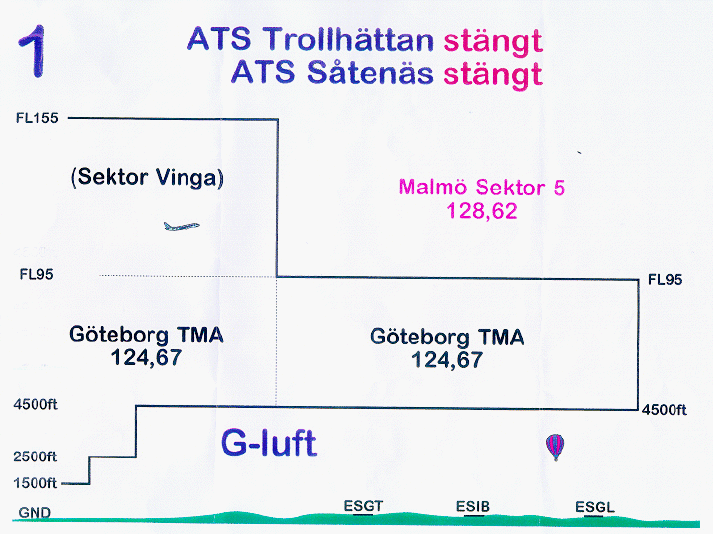 1

ATS Trollhättan stängt
ATS Såtenäs stängt

FL155

(Sektor Vinga)

Malmö Sektor 5
128,62

FL95

FL95

Göteborg TMA
124,67

Göteborg TMA
124,67

4500ft

4500ft

G-luft

2500ft

1500ft

GND

ESGT

ESIB

ESGL